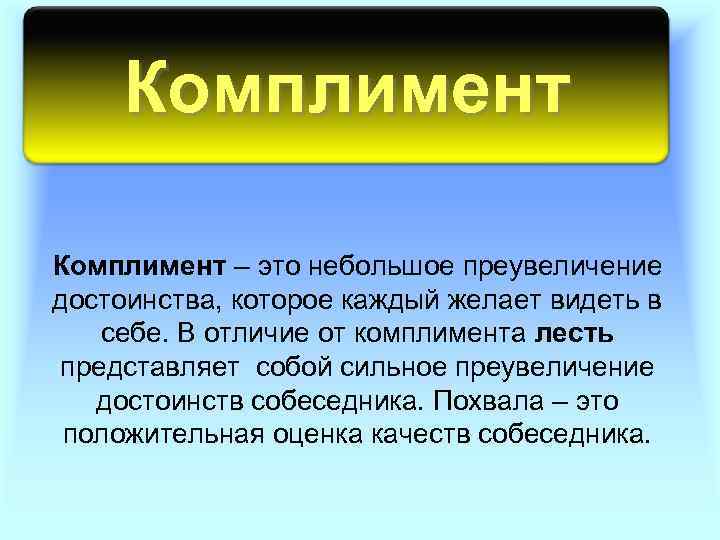 Комплимент

Комплимент – это небольшое преувеличение достоинства, которое каждый желает видеть в себе. В отличие от комплимента лесть представляет собой сильное преувеличение достоинств собеседника. Похвала – это положительная оценка качеств собеседника.